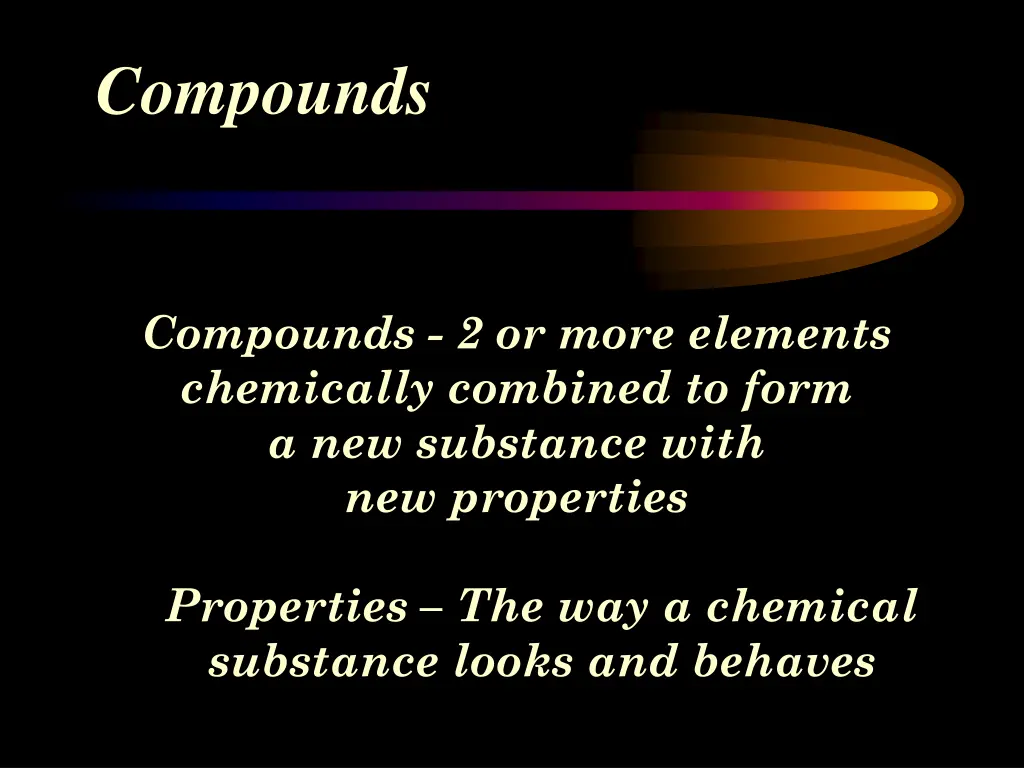 Compounds

Compounds - 2 or more elements chemically combined to form a new substance with new properties

Properties – The way a chemical substance looks and behaves